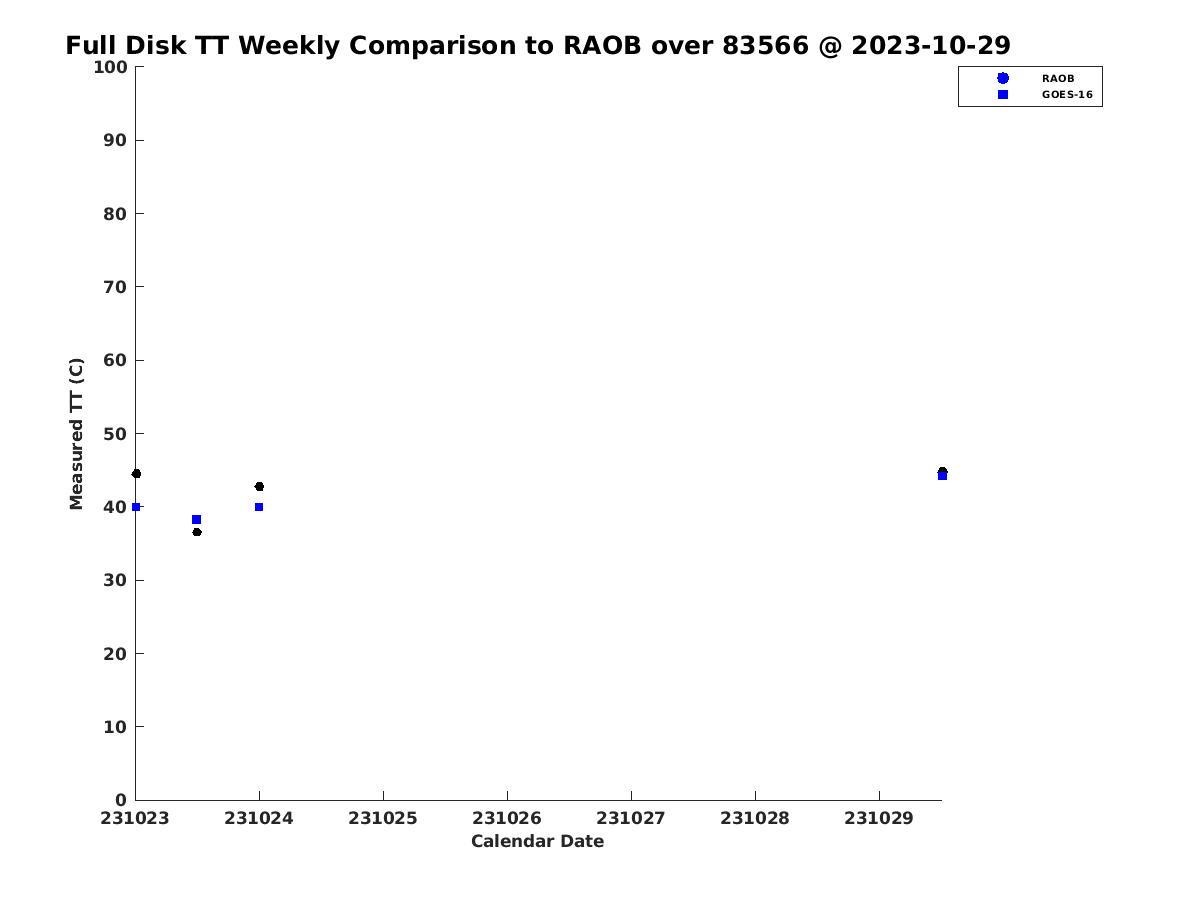 Full Disk TT Weekly Comparison to RAOB over 83566 @ 2023-10-29

RAOB
GOES-16

Measured TT (C)

100
90
80
70
60
50
40
30
20
10
0

231023
231024
231025
231026
231027
231028
231029

Calendar Date